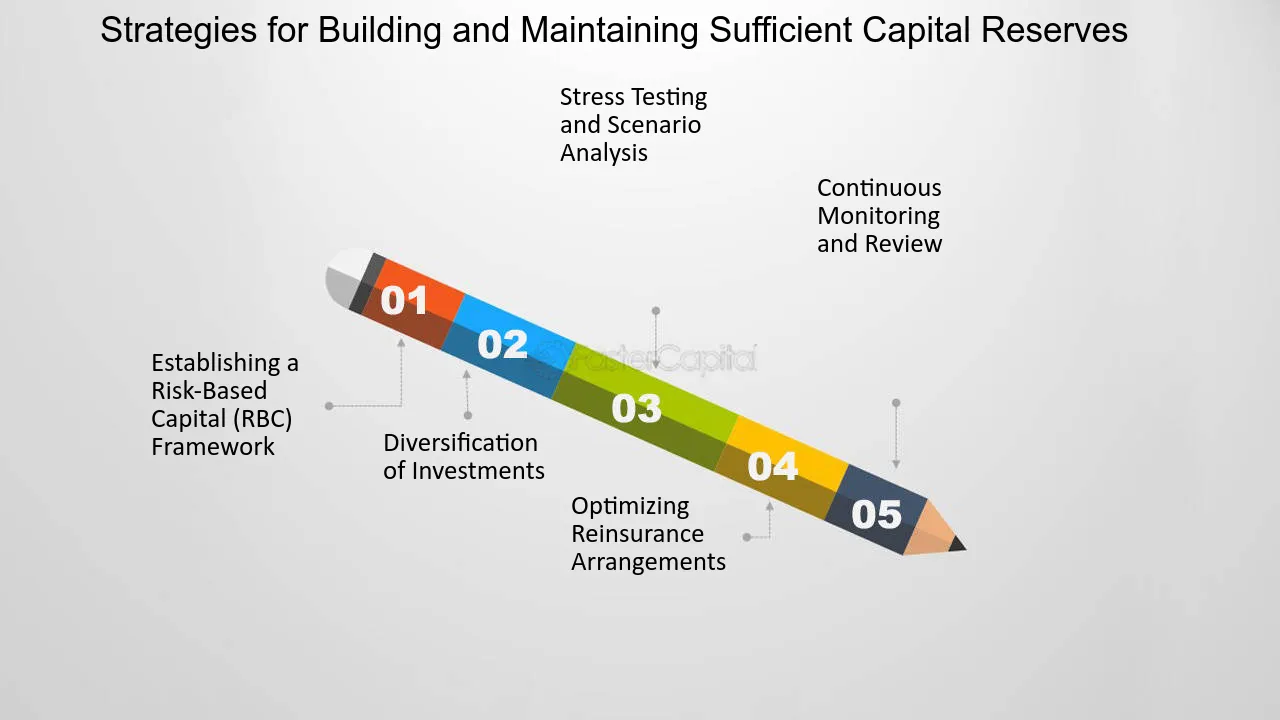 Strategies for Building and Maintaining Sufficient Capital Reserves

Stress Testing and Scenario Analysis

Continuous Monitoring and Review

01

02

03

04

05

Establishing a Risk-Based Capital (RBC) Framework

Diversification of Investments

Optimizing Reinsurance Arrangements

FasterCapital